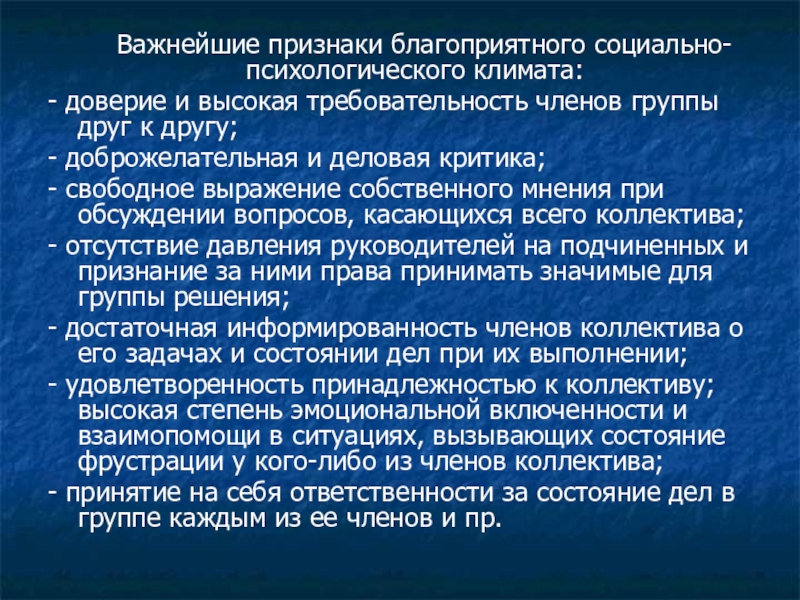 Важнейшие признаки благоприятного социально-психологического климата:

- доверие и высокая требовательность членов группы друг к другу;

- доброжелательная и деловая критика;

- свободное выражение собственного мнения при обсуждении вопросов, касающихся всего коллектива;

- отсутствие давления руководителей на подчиненных и признание за ними права принимать значимые для группы решения;

- достаточная информированность членов коллектива о его задачах и состоянии дел при их выполнении;

- удовлетворенность принадлежностью к коллективу; высокая степень эмоциональной включенности и взаимопомощи в ситуациях, вызывающих состояние фрустрации у кого-либо из членов коллектива;

- принятие на себя ответственности за состояние дел в группе каждым из ее членов и пр.